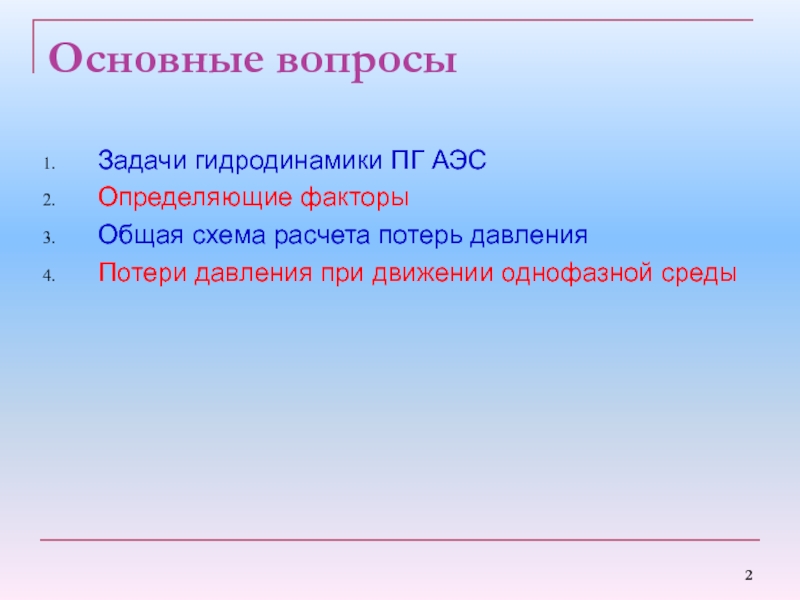 Основные вопросы

1. Задачи гидродинамики ПГ АЭС
2. Определяющие факторы
3. Общая схема расчета потерь давления
4. Потери давления при движении однофазной среды

2